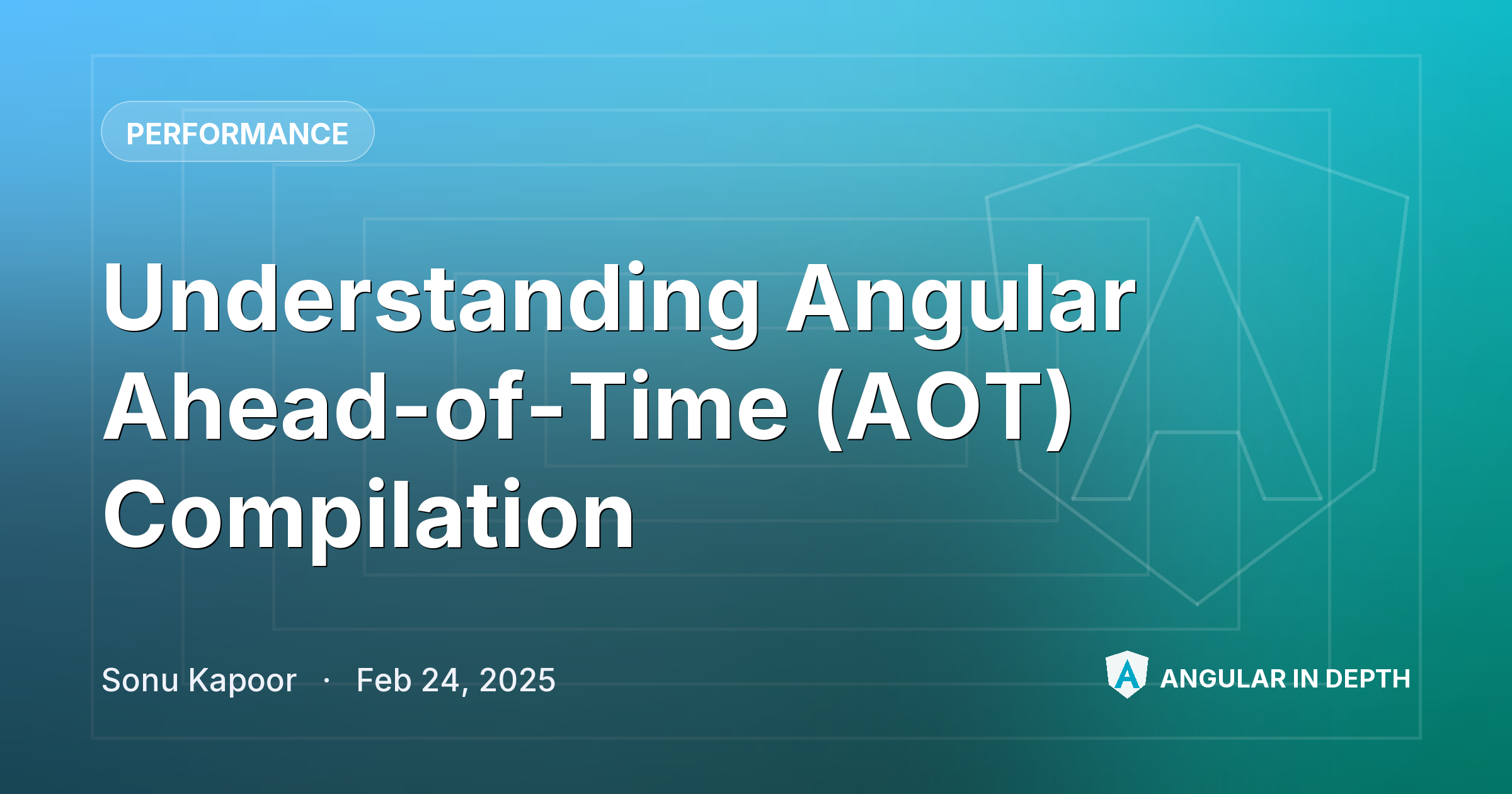 PERFORMANCE

Understanding Angular Ahead-of-Time (AOT) Compilation

Sonu Kapoor · Feb 24, 2025

ANGULAR IN DEPTH